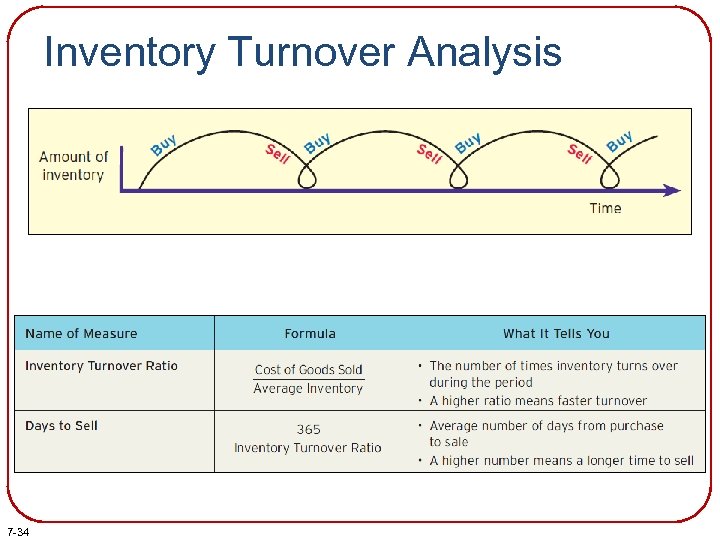 Inventory Turnover Analysis

Amount of inventory

Buy Sell Buy Sell Buy Sell Buy

Time

| Name of Measure | Formula | What It Tells You |
|---|---|---|
| Inventory Turnover Ratio | $\frac{\text{Cost of Goods Sold}}{\text{Average Inventory}}$ | • The number of times inventory turns over during the period • A higher ratio means faster turnover |
| Days to Sell | $\frac{365}{\text{Inventory Turnover Ratio}}$ | • Average number of days from purchase to sale • A higher number means a longer time to sell |

7-34